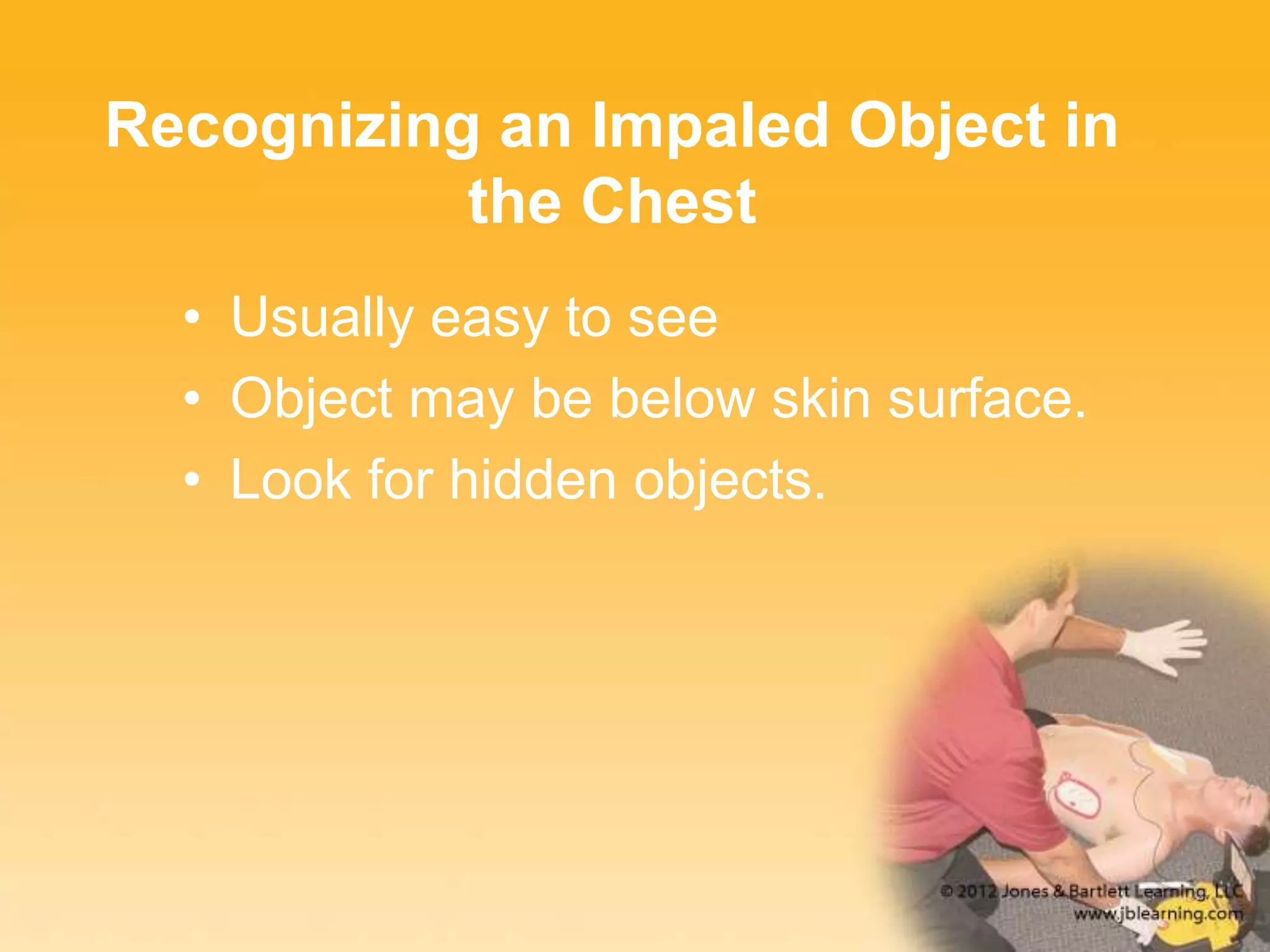 Recognizing an Impaled Object in the Chest

• Usually easy to see
• Object may be below skin surface.
• Look for hidden objects.

© 2012 Jones & Bartlett Learning, LLC
www.jblearning.com